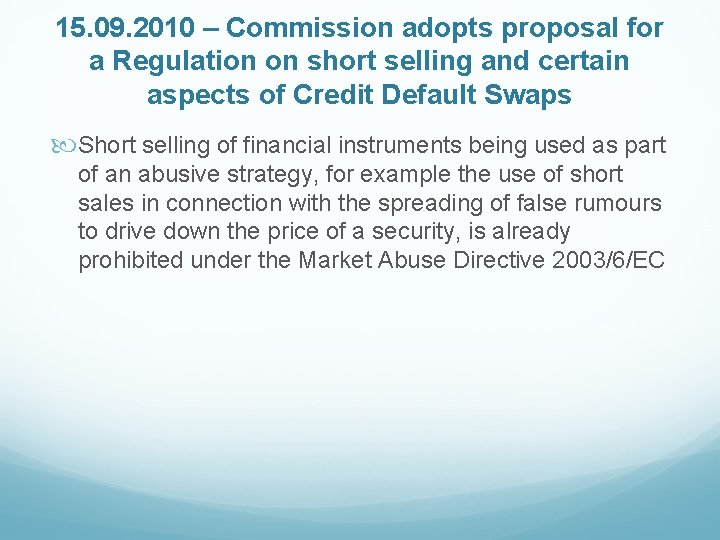 15.09.2010 – Commission adopts proposal for a Regulation on short selling and certain aspects of Credit Default Swaps

Short selling of financial instruments being used as part of an abusive strategy, for example the use of short sales in connection with the spreading of false rumours to drive down the price of a security, is already prohibited under the Market Abuse Directive 2003/6/EC